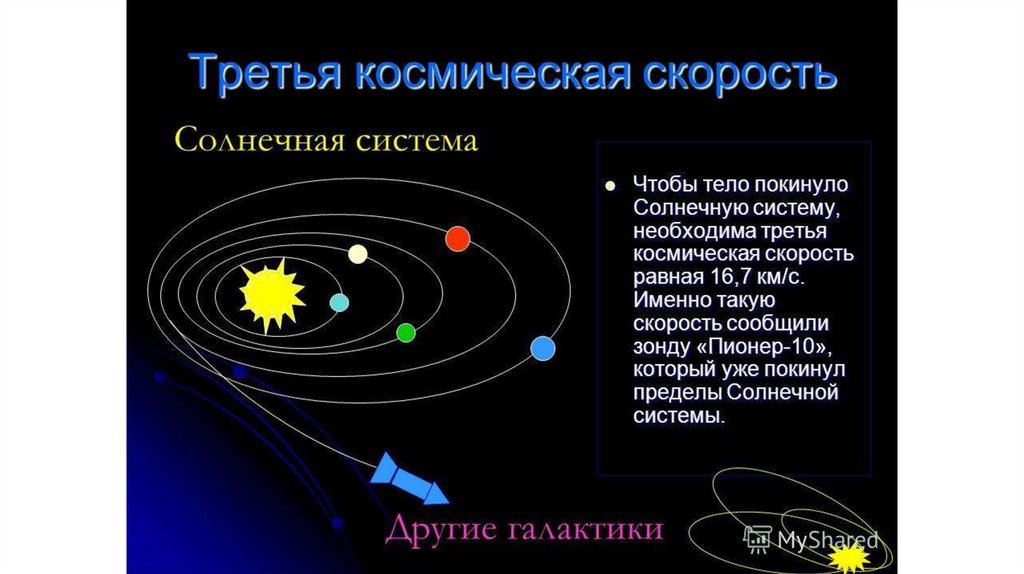 Третья космическая скорость

Солнечная система

Чтобы тело покинуло Солнечную систему, необходима третья космическая скорость равная 16,7 км/с. Именно такую скорость сообщили зонду «Пионер-10», который уже покинул пределы Солнечной системы.

Другие галактики

MyShared